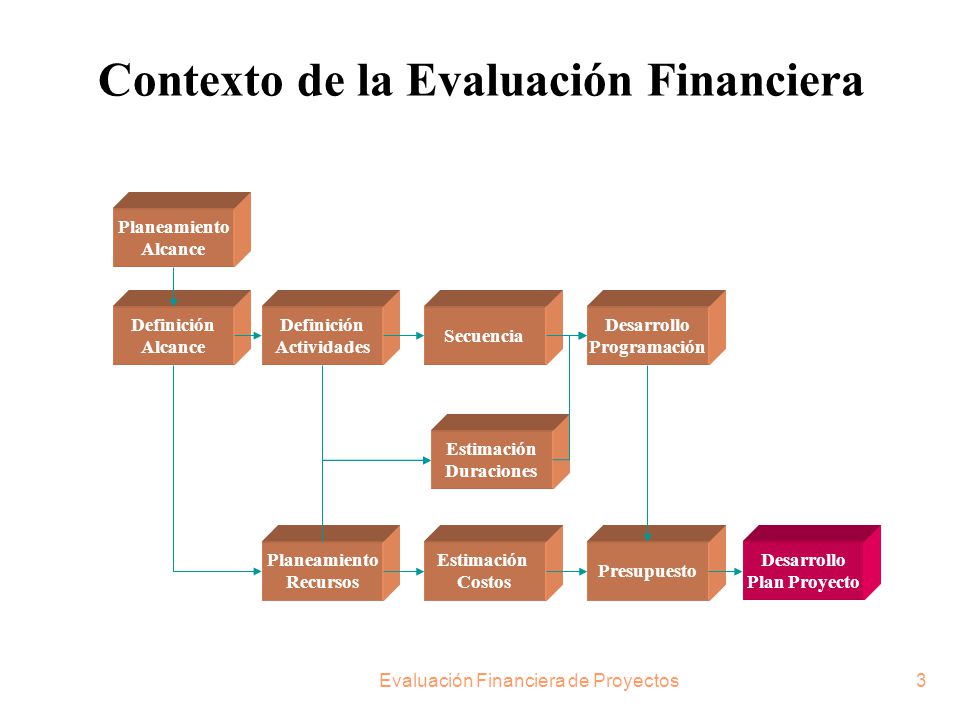 Contexto de la Evaluación Financiera

Planeamiento Alcance

Definición Alcance

Definición Actividades

Secuencia

Desarrollo Programación

Estimación Duraciones

Planeamiento Recursos

Estimación Costos

Presupuesto

Desarrollo Plan Proyecto

Evaluación Financiera de Proyectos

3